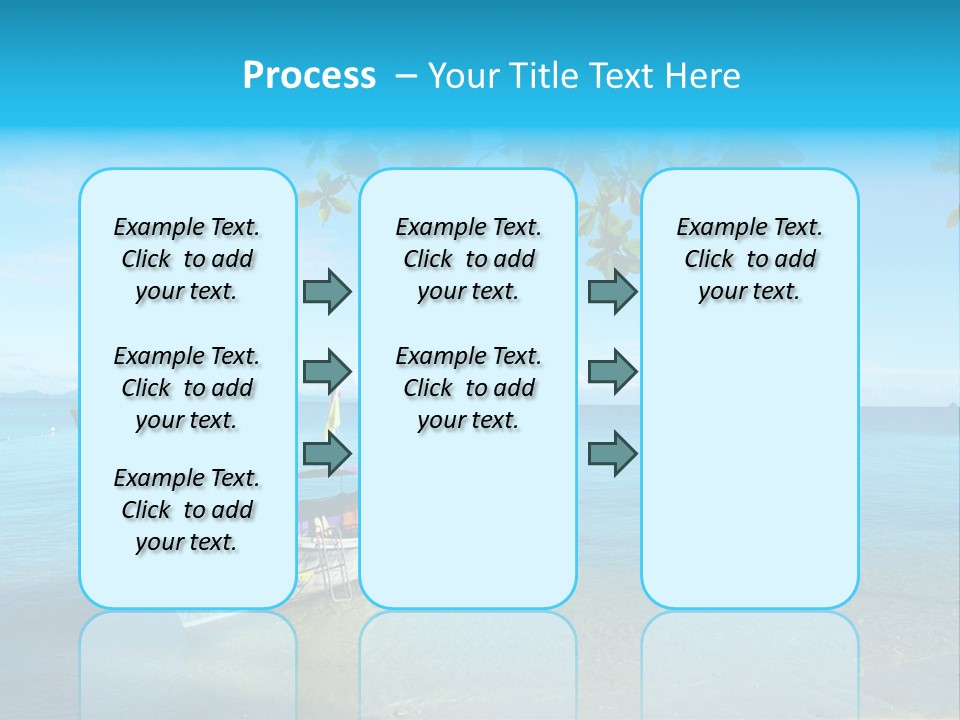 Process – Your Title Text Here

Example Text. Click to add your text.

Example Text. Click to add your text.

Example Text. Click to add your text.

Example Text. Click to add your text.

Example Text. Click to add your text.

Example Text. Click to add your text.